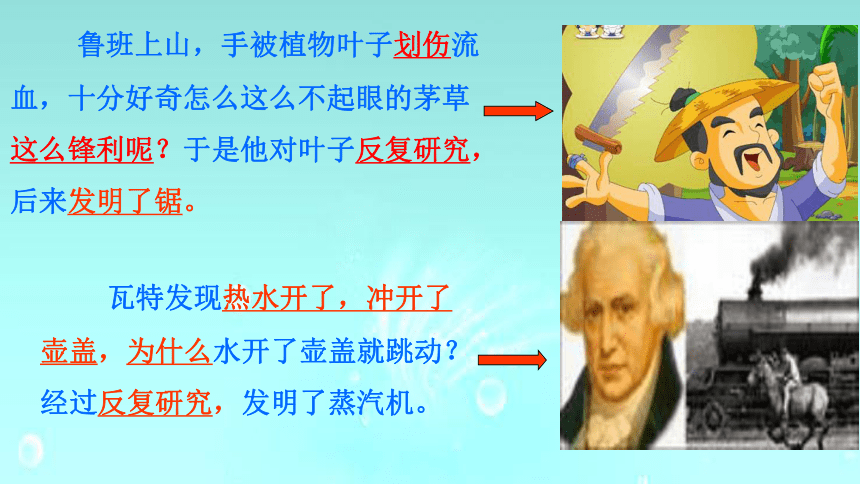 鲁班上山，手被植物叶子划伤流血，十分好奇怎么这么不起眼的茅草这么锋利呢？于是他对叶子反复研究，后来发明了锯。

瓦特发现热水开了，冲开了壶盖，为什么水开了壶盖就跳动？经过反复研究，发明了蒸汽机。